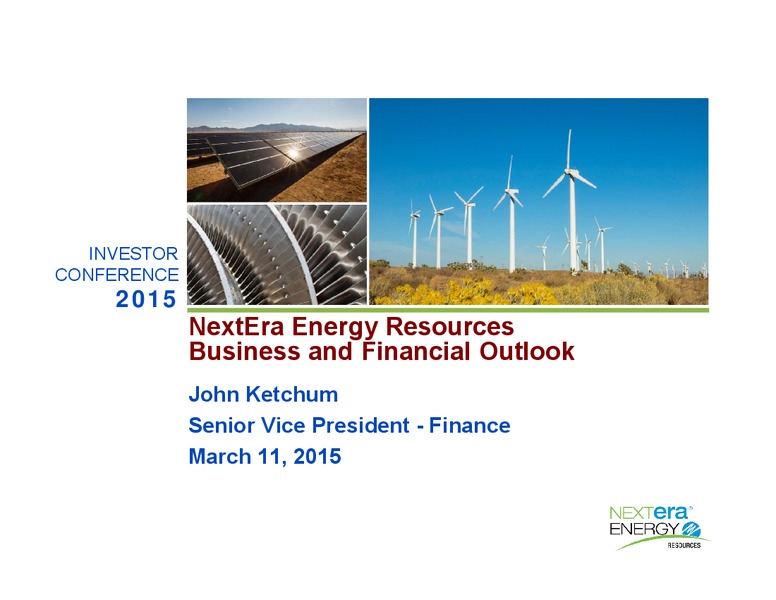 INVESTOR CONFERENCE
2015

NextEra Energy Resources
Business and Financial Outlook

John Ketchum
Senior Vice President - Finance
March 11, 2015

NEXTera ENERGY RESOURCES